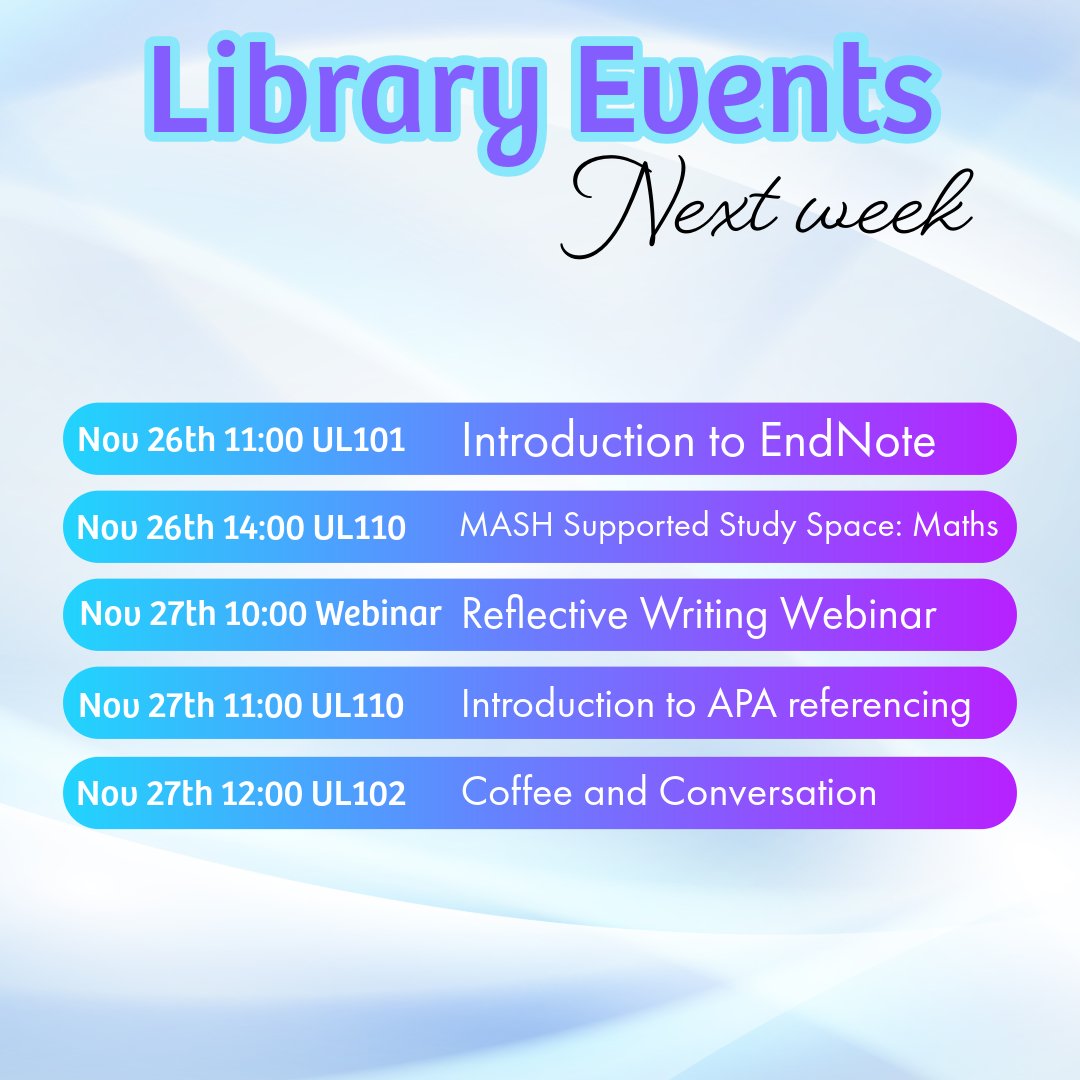 Library Events
Next week

Nov 26th 11:00 UL101 Introduction to EndNote

Nov 26th 14:00 UL110 MASH Supported Study Space: Maths

Nov 27th 10:00 Webinar Reflective Writing Webinar

Nov 27th 11:00 UL110 Introduction to APA referencing

Nov 27th 12:00 UL102 Coffee and Conversation